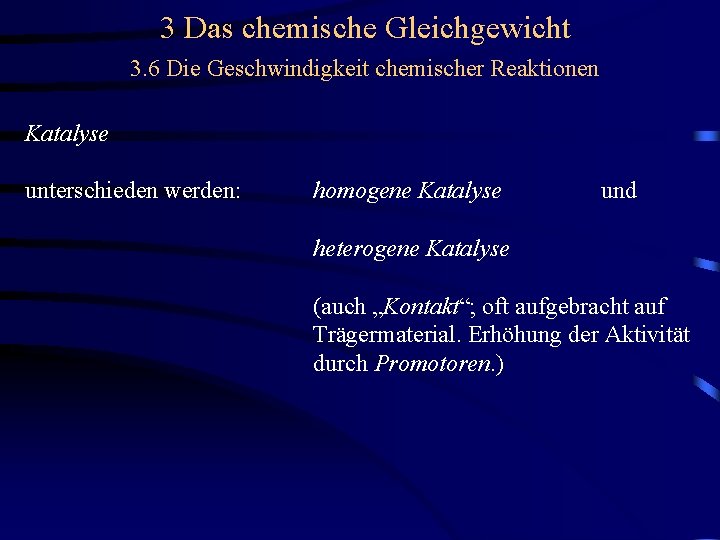 3 Das chemische Gleichgewicht
3.6 Die Geschwindigkeit chemischer Reaktionen

Katalyse

unterschieden werden: homogene Katalyse und

heterogene Katalyse

(auch „Kontakt“; oft aufgebracht auf Trägermaterial. Erhöhung der Aktivität durch Promotoren.)